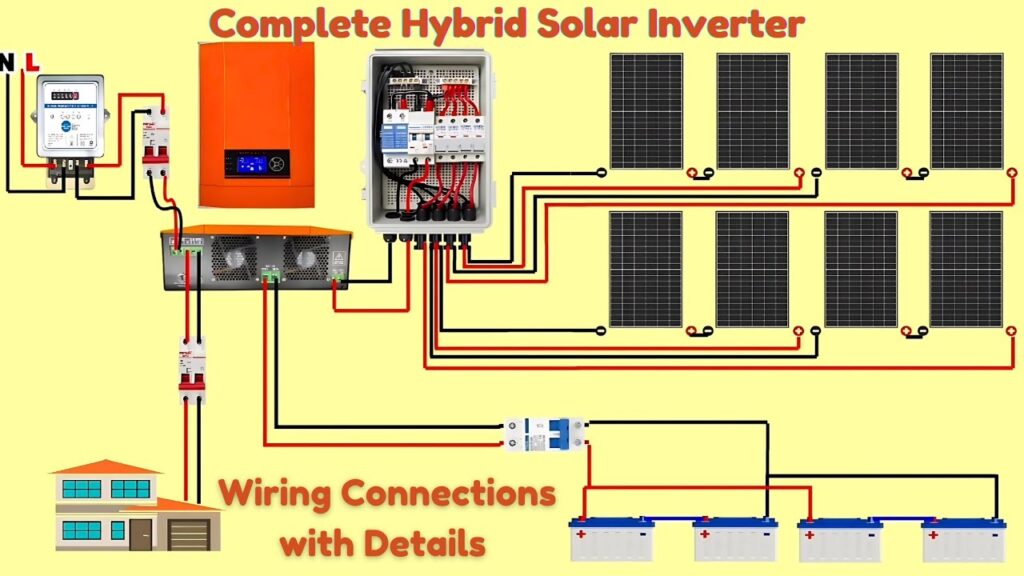 Complete Hybrid Solar Inverter

N L

Wiring Connections with Details